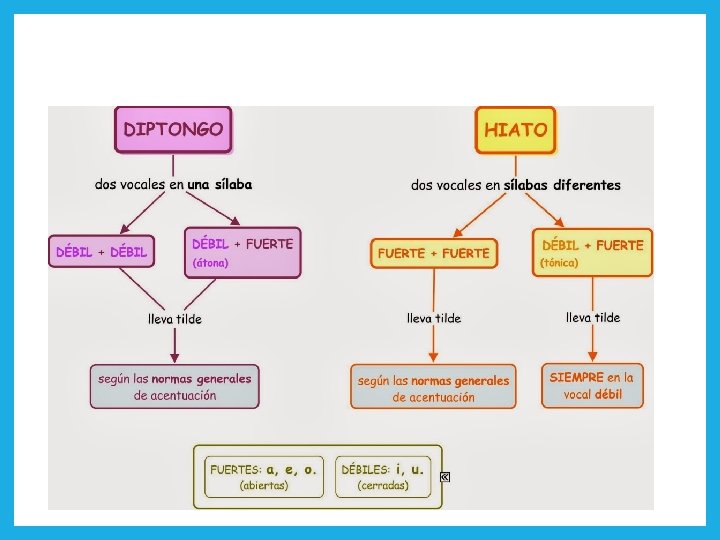 DIPTONGO

dos vocales en una sílaba

DÉBIL + DÉBIL

DÉBIL + FUERTE
(átona)

lleva tilde

según las normas generales de acentuación

HIATO

dos vocales en sílabas diferentes

FUERTE + FUERTE

DÉBIL + FUERTE
(tónica)

lleva tilde

según las normas generales de acentuación

lleva tilde

SIEMPRE en la vocal débil

FUERTES: a, e, o.
(abiertas)

DÉBILES: i, u.
(cerradas)